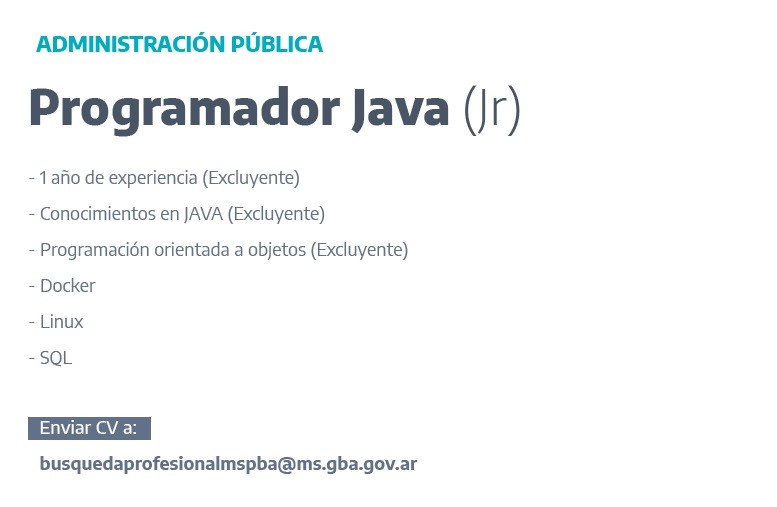 ADMINISTRACIÓN PÚBLICA

Programador Java (Jr)

- 1 año de experiencia (Excluyente)

- Conocimientos en JAVA (Excluyente)

- Programación orientada a objetos (Excluyente)

- Docker

- Linux

- SQL

Enviar CV a:

busquedaprofesionalmspba@ms.gba.gov.ar